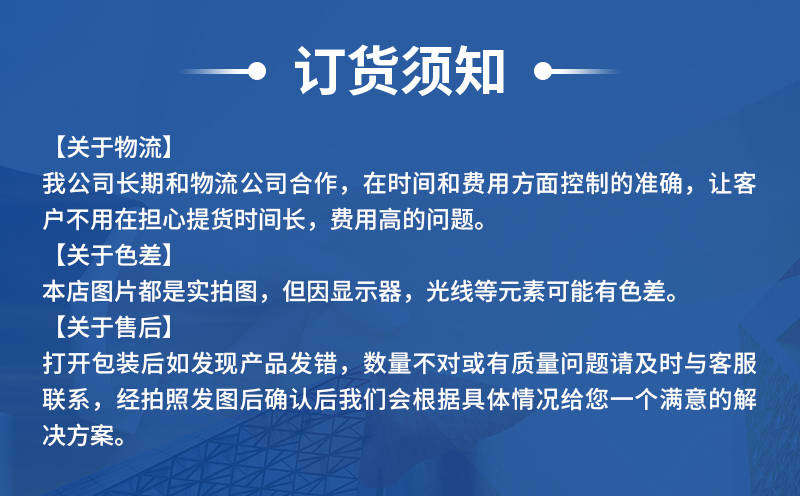 订货须知

【关于物流】
我公司长期和物流公司合作，在时间和费用方面控制的准确，让客户不用在担心提货时间长，费用高的问题。

【关于色差】
本店图片都是实拍图，但因显示器，光线等元素可能有色差。

【关于售后】
打开包装后如发现产品发错，数量不对或有质量问题请及时与客服联系，经拍照发图后确认后我们会根据具体情况给您一个满意的解决方案。